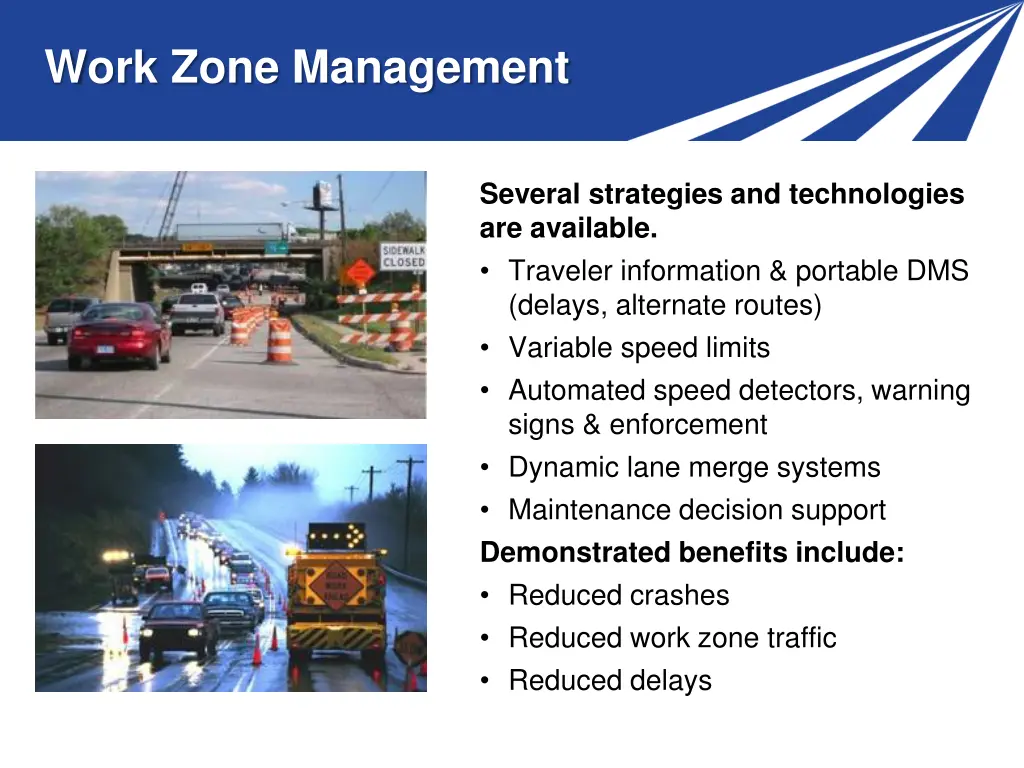 Work Zone Management

SIDEWALK CLOSED

ROAD WORK AHEAD

Several strategies and technologies are available.
• Traveler information & portable DMS (delays, alternate routes)
• Variable speed limits
• Automated speed detectors, warning signs & enforcement
• Dynamic lane merge systems
• Maintenance decision support

Demonstrated benefits include:
• Reduced crashes
• Reduced work zone traffic
• Reduced delays